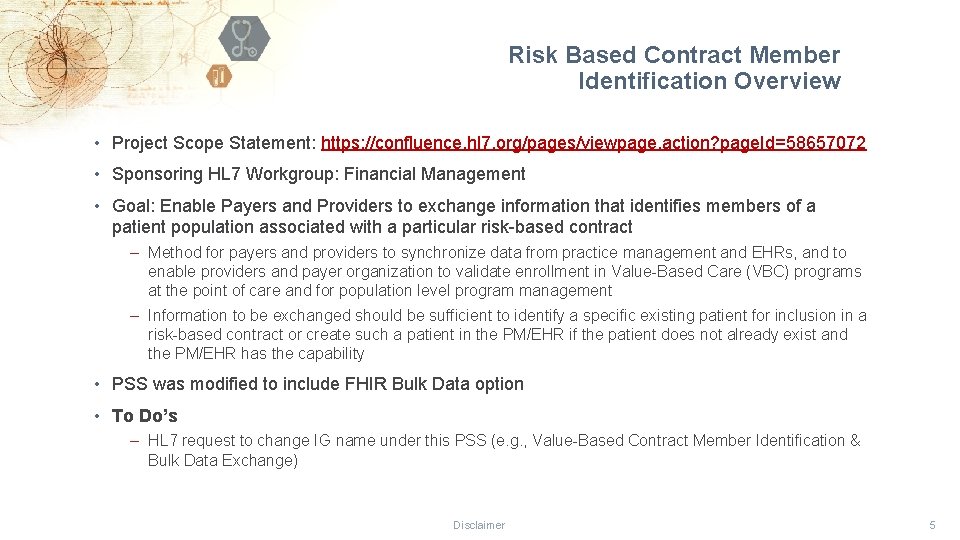 Risk Based Contract Member Identification Overview

• Project Scope Statement: https://confluence.hl7.org/pages/viewpage.action?pageId=58657072

• Sponsoring HL7 Workgroup: Financial Management

• Goal: Enable Payers and Providers to exchange information that identifies members of a patient population associated with a particular risk-based contract

– Method for payers and providers to synchronize data from practice management and EHRs, and to enable providers and payer organization to validate enrollment in Value-Based Care (VBC) programs at the point of care and for population level program management

– Information to be exchanged should be sufficient to identify a specific existing patient for inclusion in a risk-based contract or create such a patient in the PM/EHR if the patient does not already exist and the PM/EHR has the capability

• PSS was modified to include FHIR Bulk Data option

• To Do's

– HL7 request to change IG name under this PSS (e.g., Value-Based Contract Member Identification & Bulk Data Exchange)

Disclaimer

5